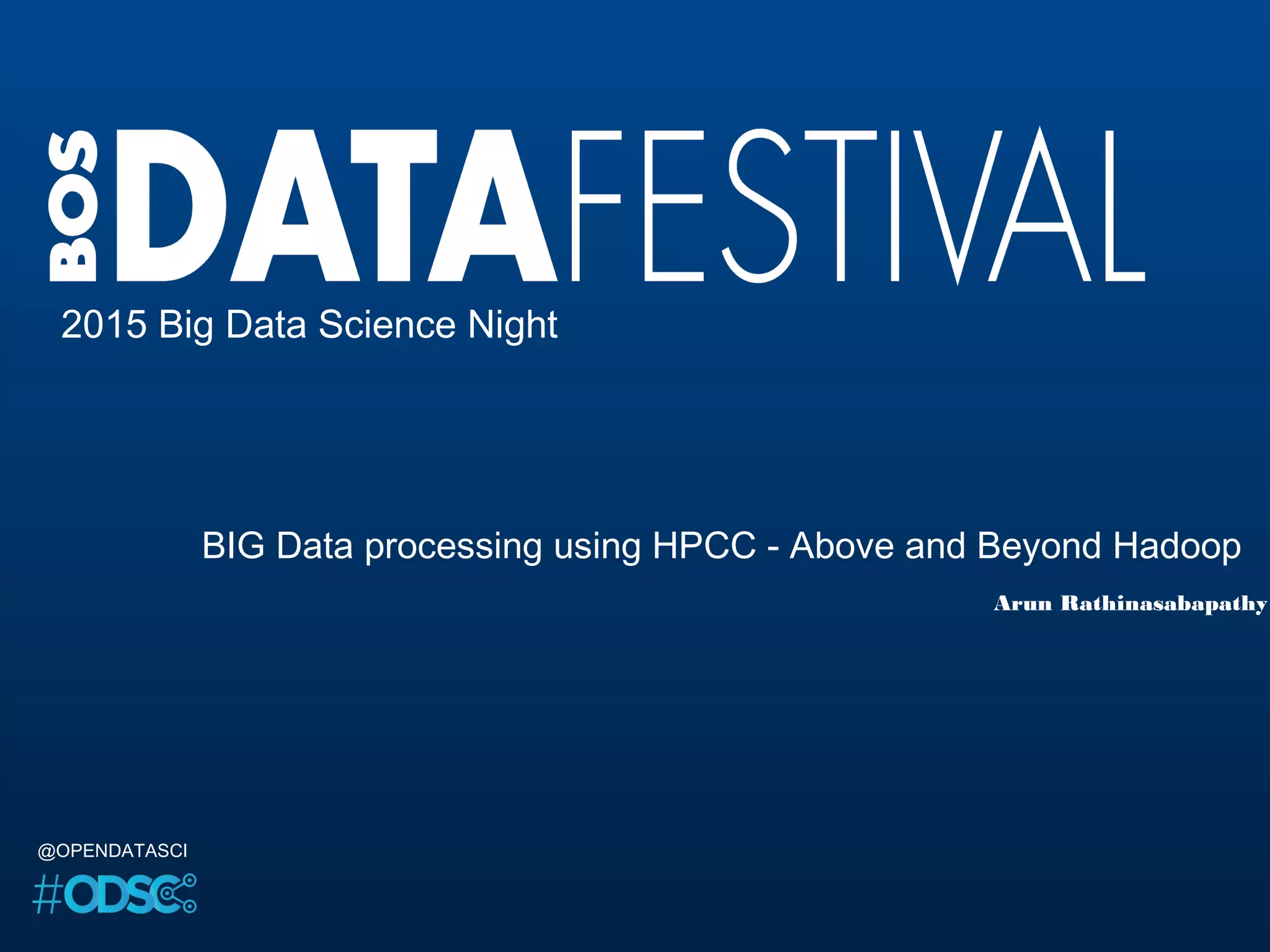 BOS DATAFESTIVAL

2015 Big Data Science Night

BIG Data processing using HPCC - Above and Beyond Hadoop

Arun Rathinasabapathy

@OPENDATASCI

#ODSC